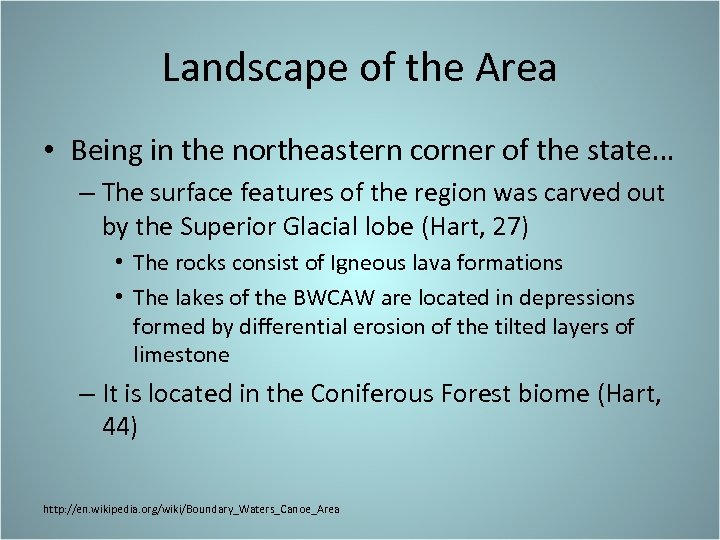 Landscape of the Area

• Being in the northeastern corner of the state…

– The surface features of the region was carved out by the Superior Glacial lobe (Hart, 27)

• The rocks consist of Igneous lava formations

• The lakes of the BWCAW are located in depressions formed by differential erosion of the tilted layers of limestone

– It is located in the Coniferous Forest biome (Hart, 44)

http://en.wikipedia.org/wiki/Boundary_Waters_Canoe_Area